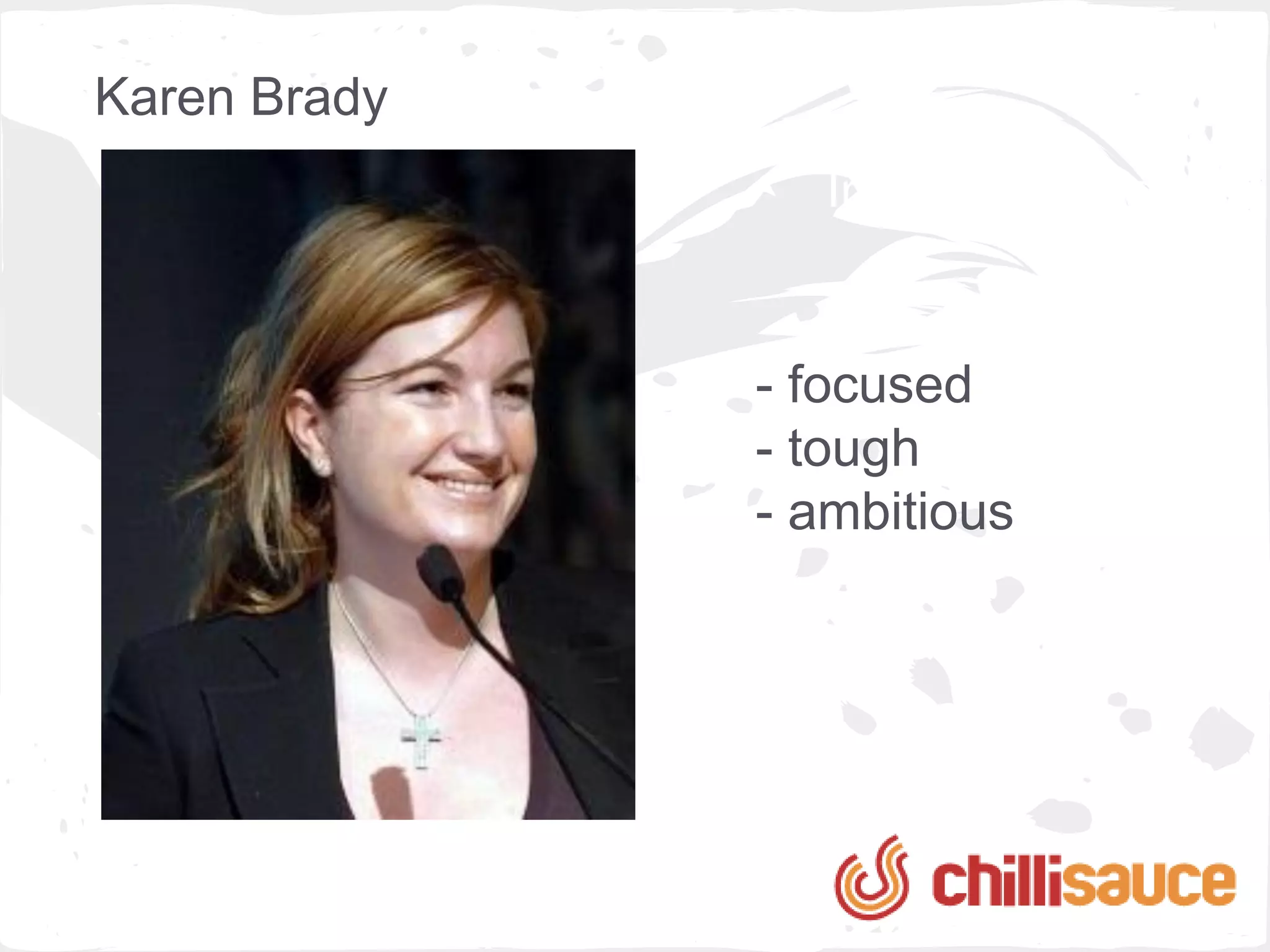 Karen Brady

- focused
- tough
- ambitious

chillisauce